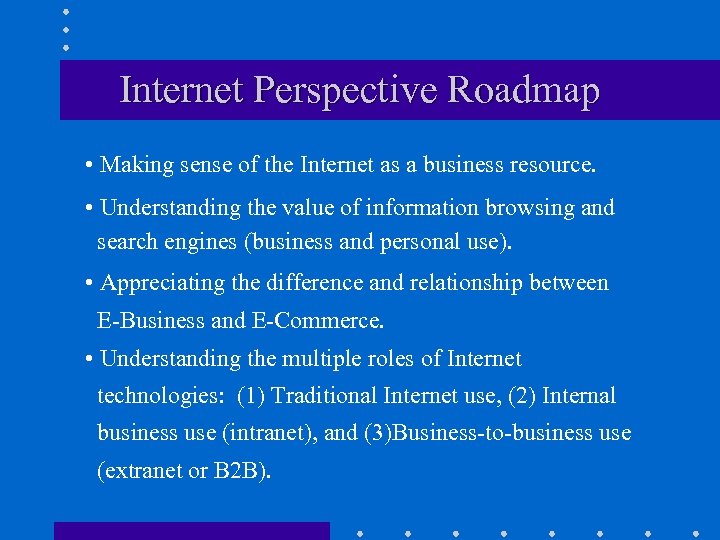 Internet Perspective Roadmap

• Making sense of the Internet as a business resource.

• Understanding the value of information browsing and search engines (business and personal use).

• Appreciating the difference and relationship between E-Business and E-Commerce.

• Understanding the multiple roles of Internet technologies: (1) Traditional Internet use, (2) Internal business use (intranet), and (3)Business-to-business use (extranet or B2B).